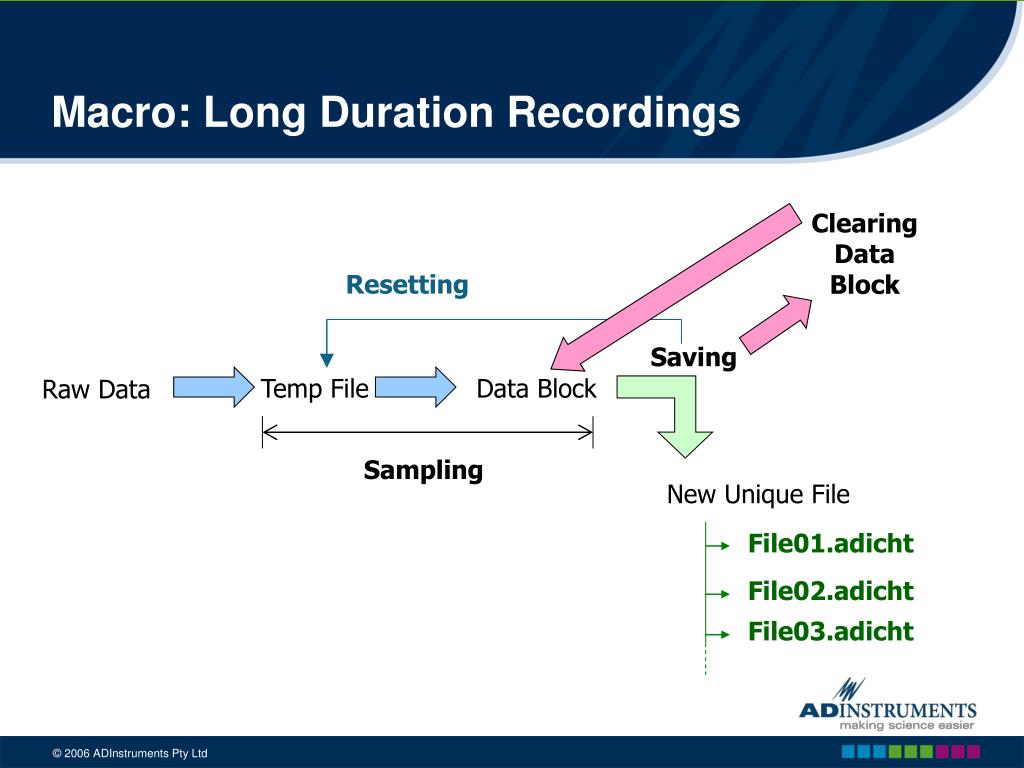 Macro: Long Duration Recordings

Clearing Data Block

Resetting

Saving

Raw Data

Temp File

Data Block

Sampling

New Unique File

File01.adicht

File02.adicht

File03.adicht

ADINSTRUMENTS
making science easier

© 2006 ADInstruments Pty Ltd